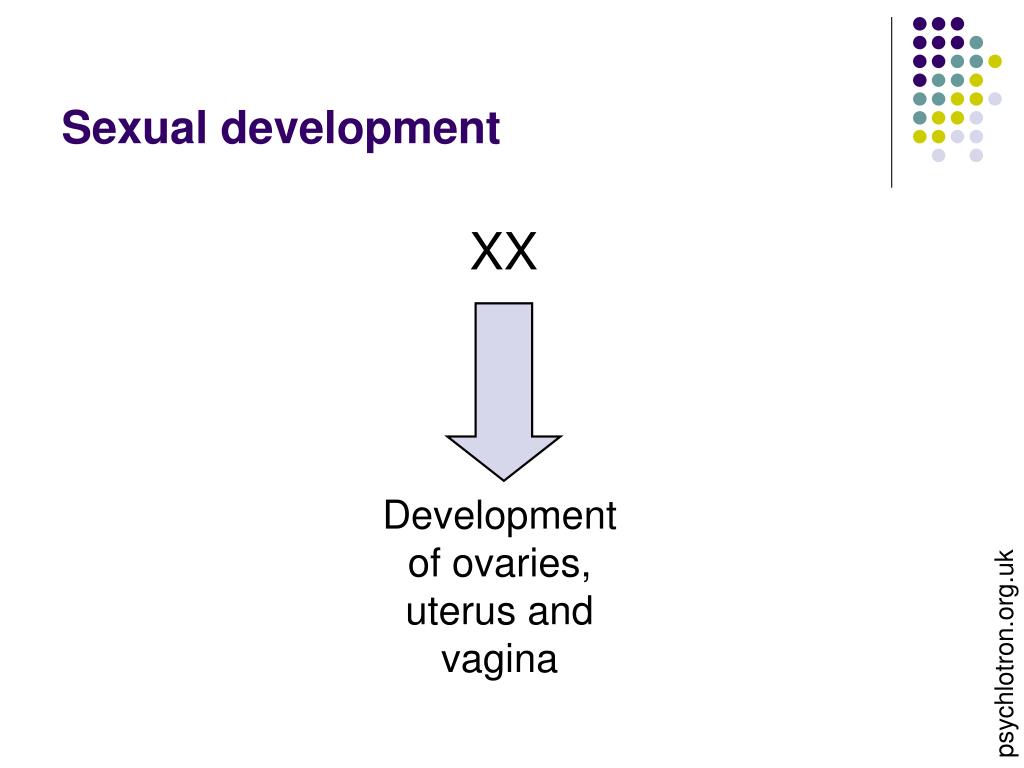 Sexual development

XX

Development of ovaries, uterus and vagina

psychlotron.org.uk